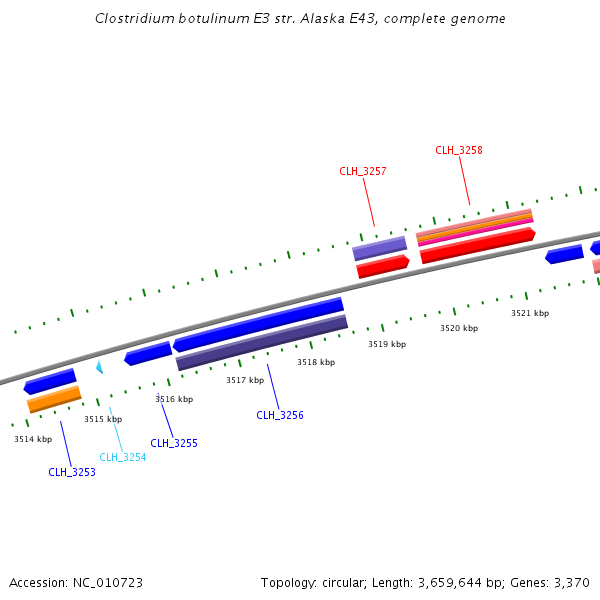 Clostridium botulinum E3 str. Alaska E43, complete genome

CLH_3258

CLH_3257

3521 kbp

3520 kbp

3519 kbp

3518 kbp

3517 kbp

3516 kbp

3515 kbp

3514 kbp

CLH_3256

CLH_3255

CLH_3254

CLH_3253

Accession: NC_010723

Topology: circular; Length: 3,659,644 bp; Genes: 3,370